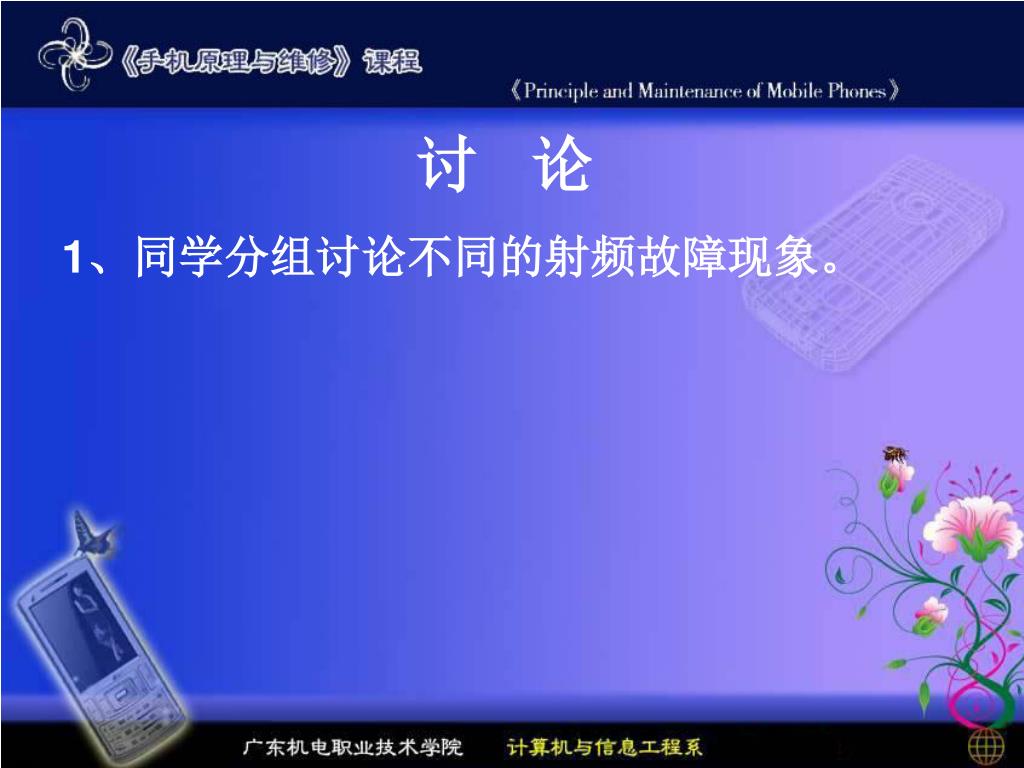 《手机原理与维修》课程

《Principle and Maintenance of Mobile Phones》

讨　论

1、同学分组讨论不同的射频故障现象。

广东机电职业技术学院　计算机与信息工程系